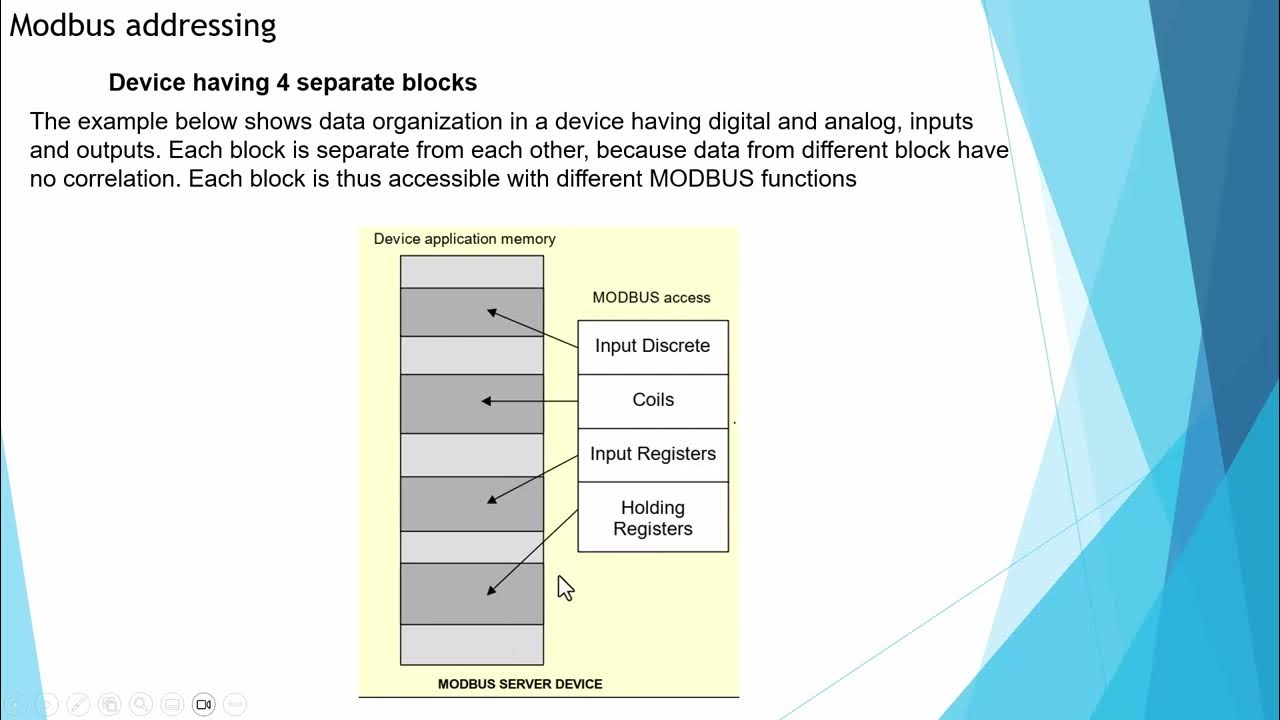 Modbus addressing

Device having 4 separate blocks

The example below shows data organization in a device having digital and analog, inputs and outputs. Each block is separate from each other, because data from different block have no correlation. Each block is thus accessible with different MODBUS functions

Device application memory

MODBUS access

Input Discrete

Coils

Input Registers

Holding Registers

MODBUS SERVER DEVICE